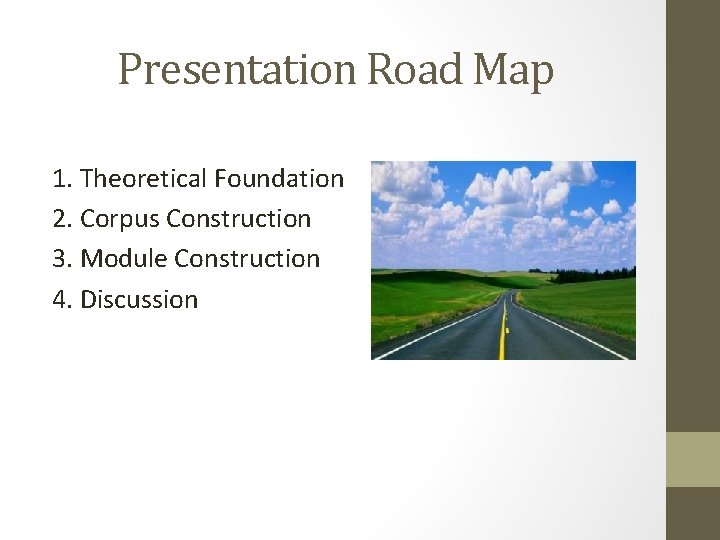 Presentation Road Map

1. Theoretical Foundation
2. Corpus Construction
3. Module Construction
4. Discussion